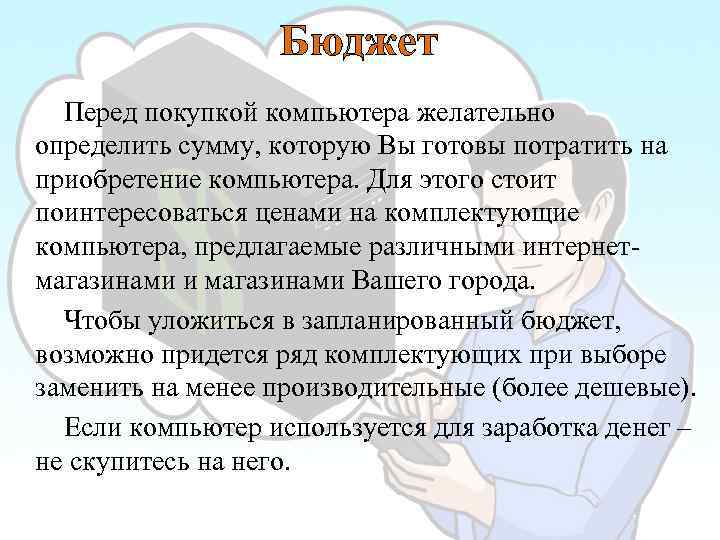 Бюджет

Перед покупкой компьютера желательно определить сумму, которую Вы готовы потратить на приобретение компьютера. Для этого стоит поинтересоваться ценами на комплектующие компьютера, предлагаемые различными интернет-магазинами и магазинами Вашего города.

Чтобы уложиться в запланированный бюджет, возможно придется ряд комплектующих при выборе заменить на менее производительные (более дешевые).

Если компьютер используется для заработка денег – не скупитесь на него.